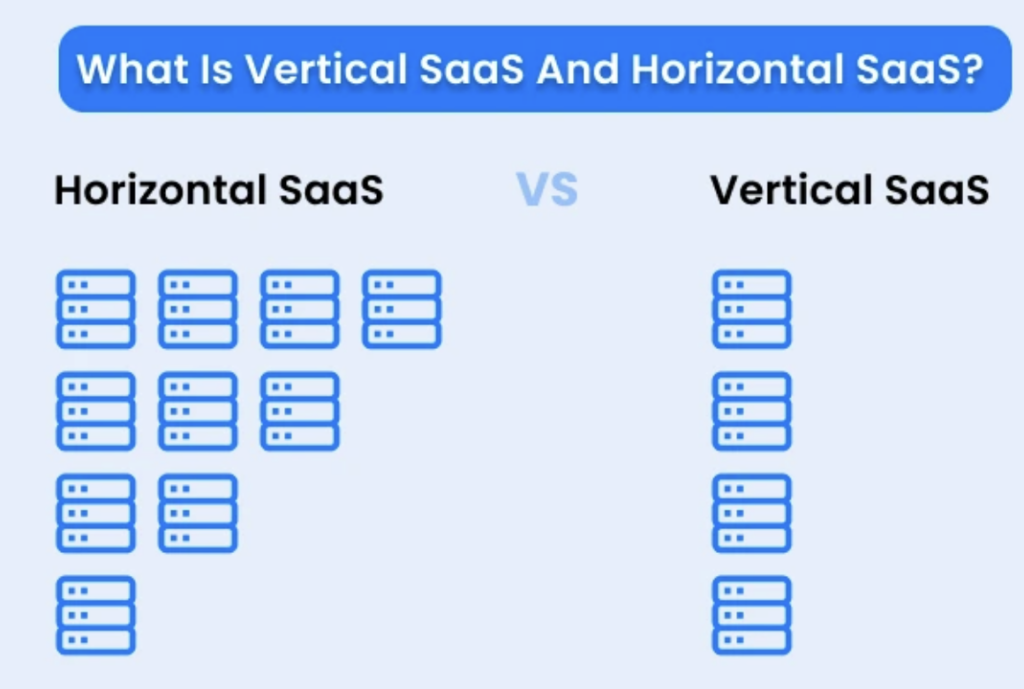 What Is Vertical SaaS And Horizontal SaaS?

Horizontal SaaS

VS

Vertical SaaS